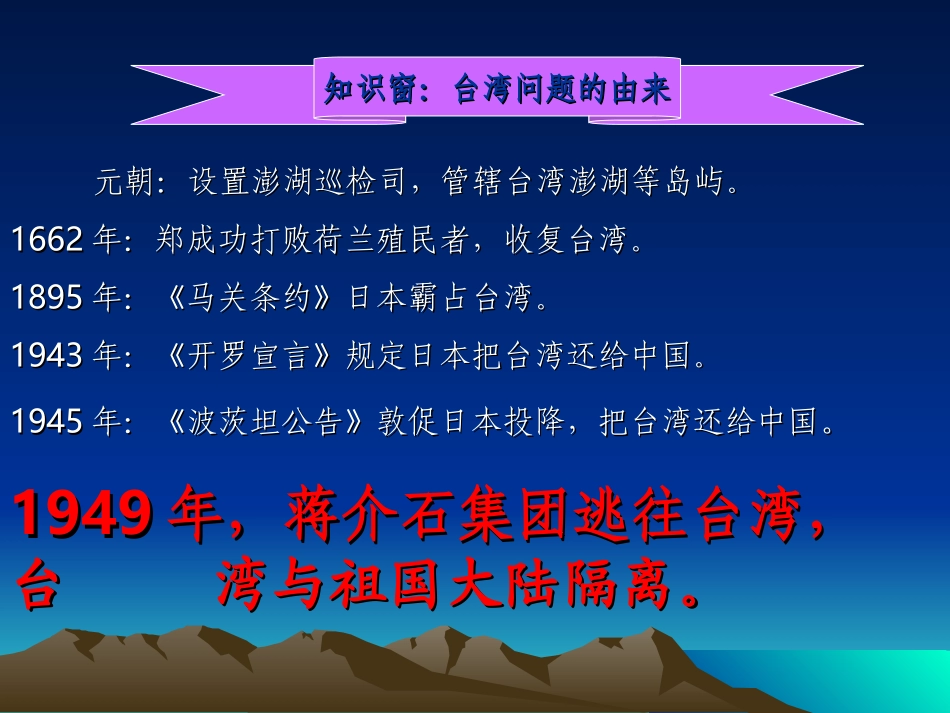 知识窗：台湾问题的由来

元朝：设置澎湖巡检司，管辖台湾澎湖等岛屿。

1662 年：郑成功打败荷兰殖民者，收复台湾。

1895 年：《马关条约》日本霸占台湾。

1943 年：《开罗宣言》规定日本把台湾还给中国。

1945 年：《波茨坦公告》敦促日本投降，把台湾还给中国。

1949 年，蒋介石集团逃往台湾，台 湾与祖国大陆隔离。